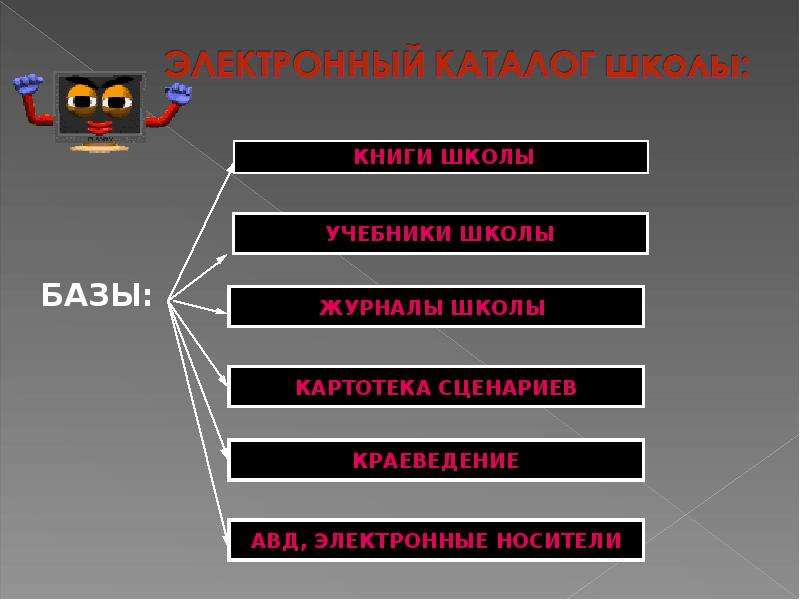 ЭЛЕКТРОННЫЙ КАТАЛОГ ШКОЛЫ:

БАЗЫ:

КНИГИ ШКОЛЫ

УЧЕБНИКИ ШКОЛЫ

ЖУРНАЛЫ ШКОЛЫ

КАРТОТЕКА СЦЕНАРИЕВ

КРАЕВЕДЕНИЕ

АВД, ЭЛЕКТРОННЫЕ НОСИТЕЛИ